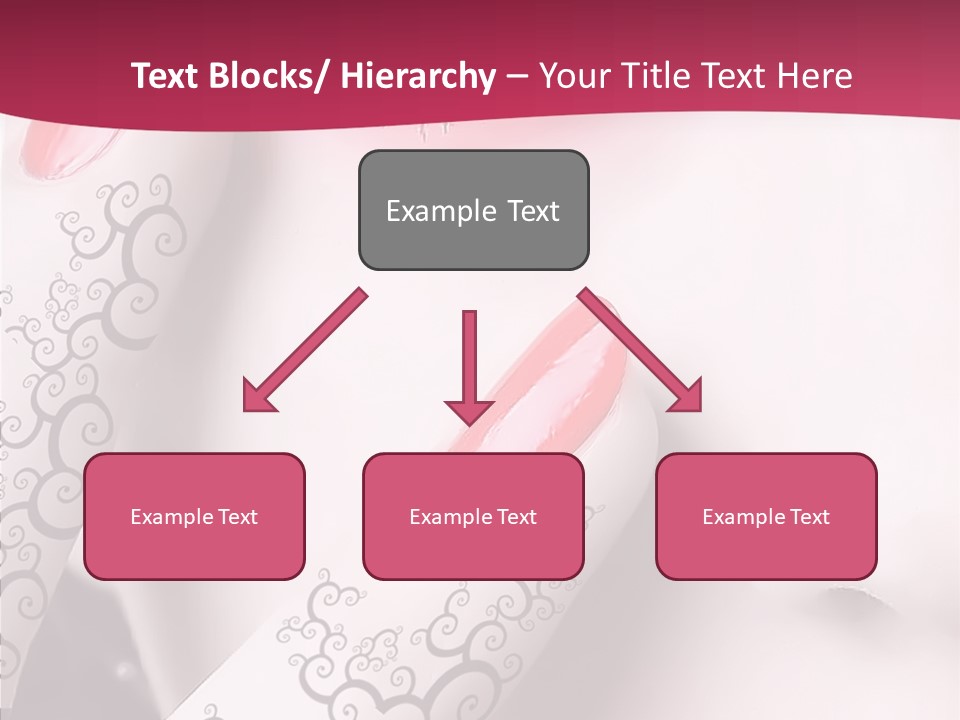 Text Blocks/ Hierarchy – Your Title Text Here

Example Text

Example Text

Example Text

Example Text